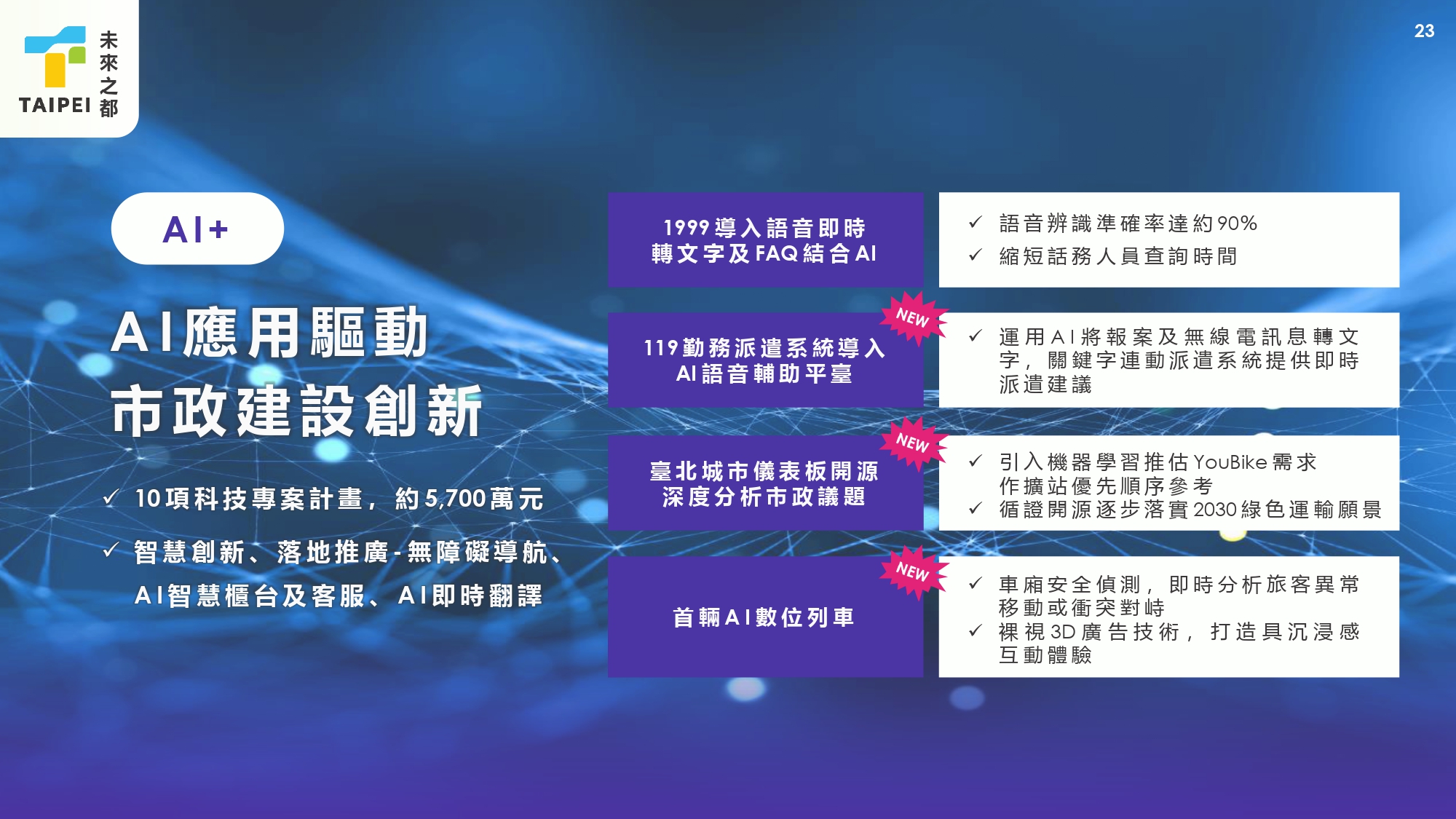 TAIPEI 未來之都

23

AI+

AI應用驅動
市政建設創新

✓ 10項科技專案計畫，約5,700萬元

✓ 智慧創新、落地推廣-無障礙導航、AI智慧櫃台及客服、AI即時翻譯

1999導入語音即時轉文字及FAQ結合AI

✓ 語音辨識準確率達約90%
✓ 縮短話務人員查詢時間

NEW

119勤務派遣系統導入AI語音輔助平臺

✓ 運用AI將報案及無線電訊息轉文字，關鍵字連動派遣系統提供即時派遣建議

NEW

臺北城市儀表板開源深度分析市政議題

✓ 引入機器學習推估YouBike需求作擴站優先順序參考
✓ 循證開源逐步落實2030綠色運輸願景

NEW

首輛AI數位列車

✓ 車廂安全偵測，即時分析旅客異常移動或衝突對峙
✓ 裸視3D廣告技術，打造具沉浸感互動體驗